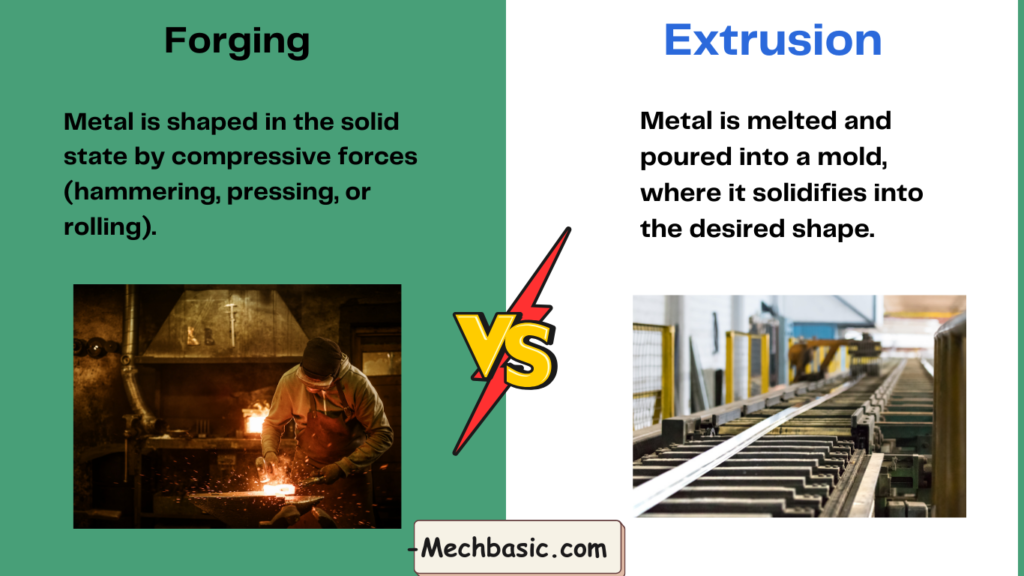 Forging

Metal is shaped in the solid state by compressive forces (hammering, pressing, or rolling).

VS

Extrusion

Metal is melted and poured into a mold, where it solidifies into the desired shape.

-Mechbasic.com